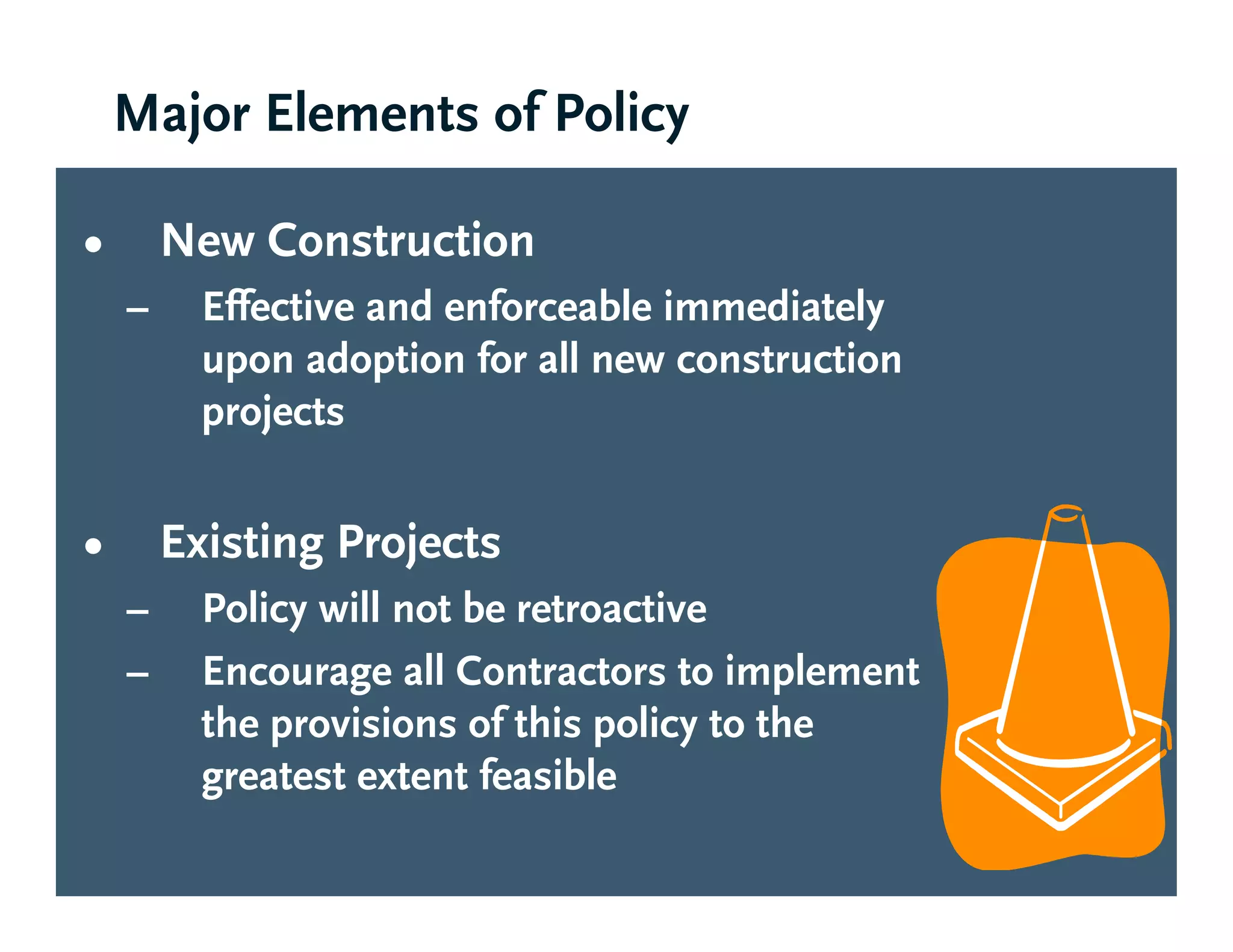 Major Elements of Policy

• New Construction
– Effective and enforceable immediately upon adoption for all new construction projects

• Existing Projects
– Policy will not be retroactive
– Encourage all Contractors to implement the provisions of this policy to the greatest extent feasible